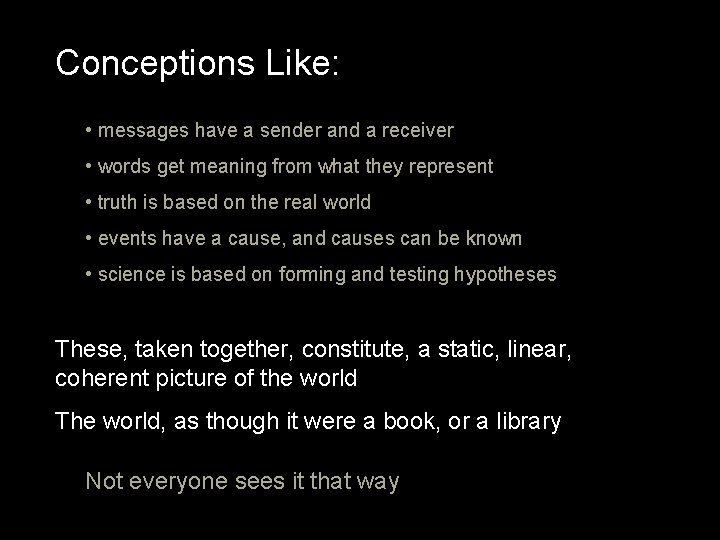 Conceptions Like:

• messages have a sender and a receiver

• words get meaning from what they represent

• truth is based on the real world

• events have a cause, and causes can be known

• science is based on forming and testing hypotheses

These, taken together, constitute, a static, linear, coherent picture of the world

The world, as though it were a book, or a library

Not everyone sees it that way